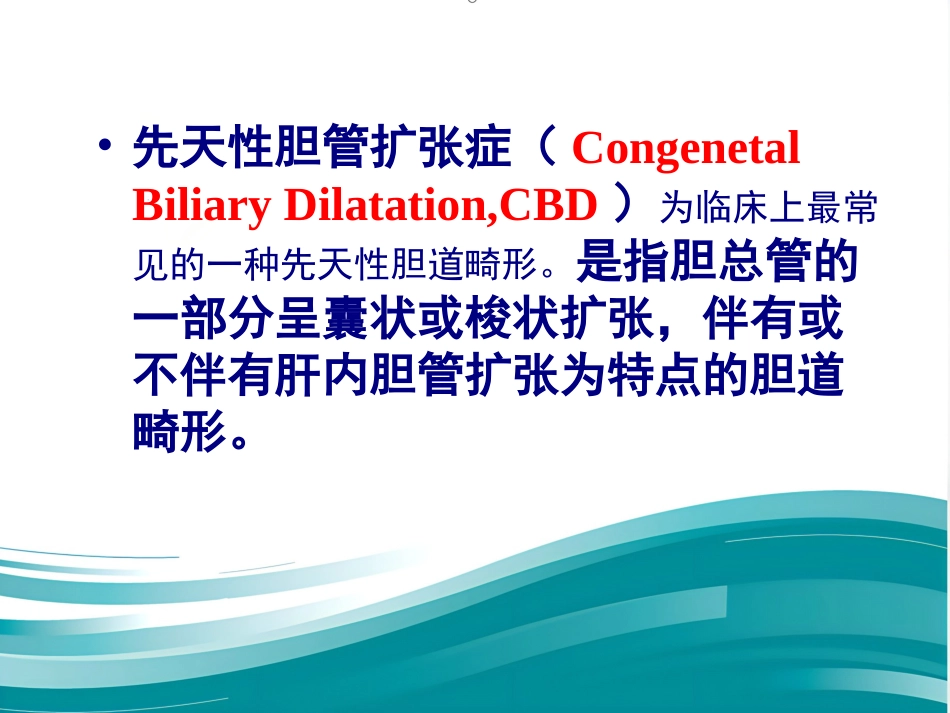 • 先天性胆管扩张症（ Congenetal Biliary Dilatation,CBD ）为临床上最常见的一种先天性胆道畸形。是指胆总管的一部分呈囊状或梭状扩张，伴有或不伴有肝内胆管扩张为特点的胆道畸形。